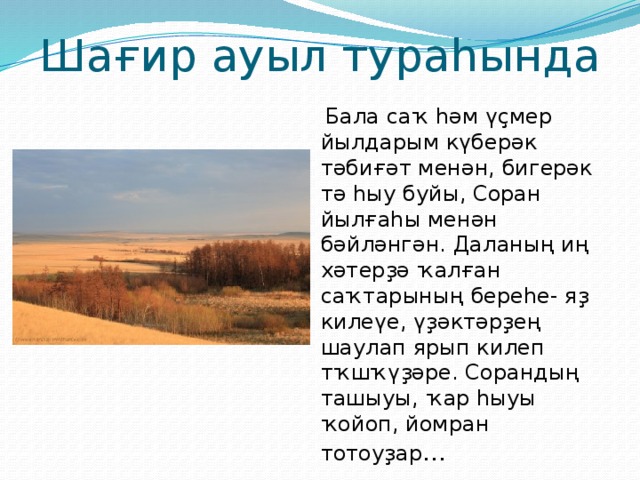 Шағир ауыл тураһында

Бала саҡ һәм үҫмер йылдарым күберәк тәбиғәт менән, бигерәк тә һыу буйы, Соран йылғаһы менән бәйләнгән. Даланың иң хәтерҙә ҡалған саҡтарының береһе- яҙ килеүе, үҙәктәрҙең шаулап ярып килеп тҡшҡүҙәре. Сорандың ташыуы, ҡар һыуы ҡойоп, йомран тотоуҙар...